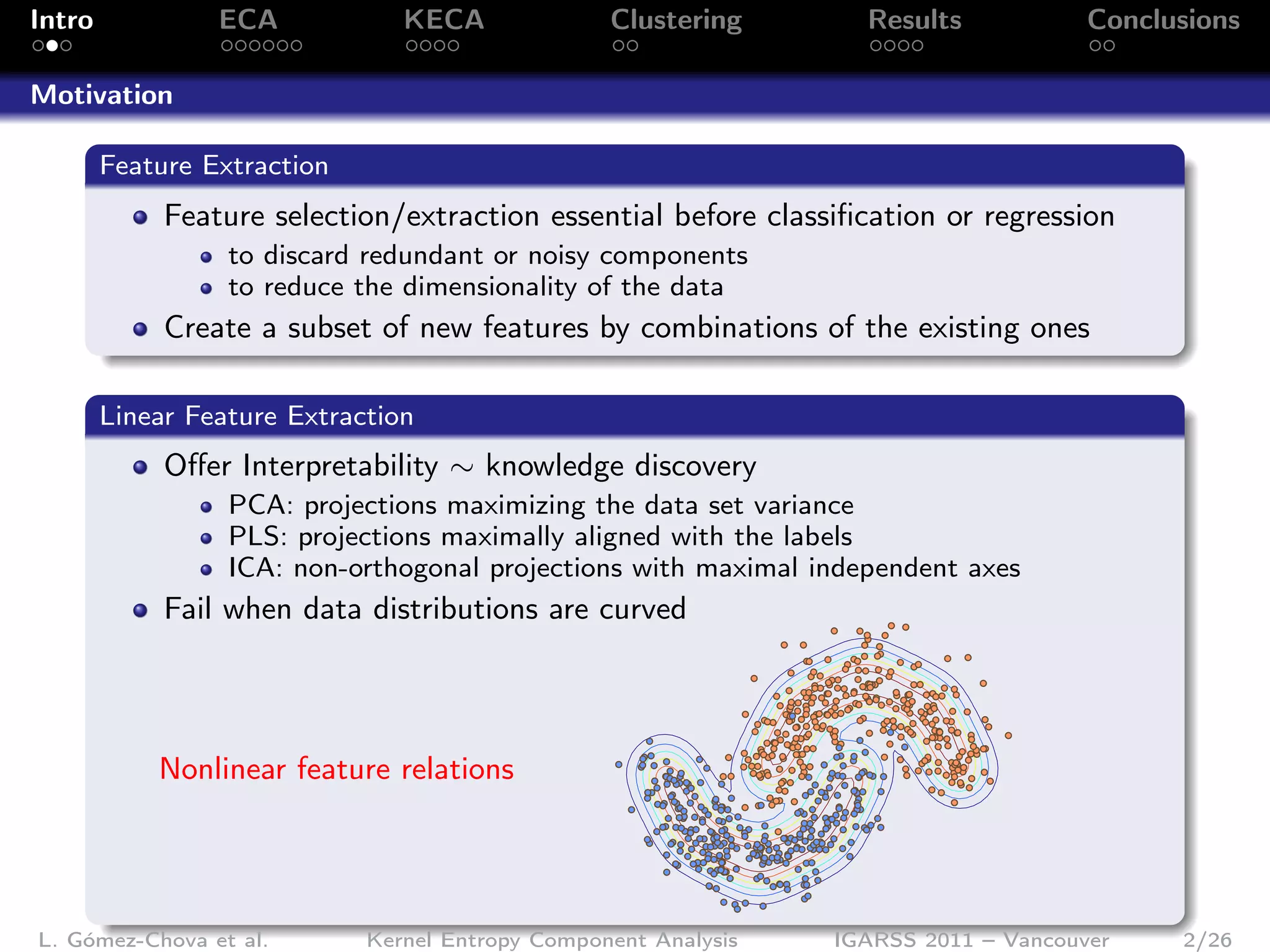 Intro ECA KECA Clustering Results Conclusions

Motivation

Feature Extraction

- Feature selection/extraction essential before classification or regression
  - to discard redundant or noisy components
  - to reduce the dimensionality of the data
- Create a subset of new features by combinations of the existing ones

Linear Feature Extraction

- Offer Interpretability $\sim$ knowledge discovery
  - PCA: projections maximizing the data set variance
  - PLS: projections maximally aligned with the labels
  - ICA: non-orthogonal projections with maximal independent axes
- Fail when data distributions are curved

Nonlinear feature relations

L. Gómez-Chova et al. Kernel Entropy Component Analysis IGARSS 2011 – Vancouver 2/26